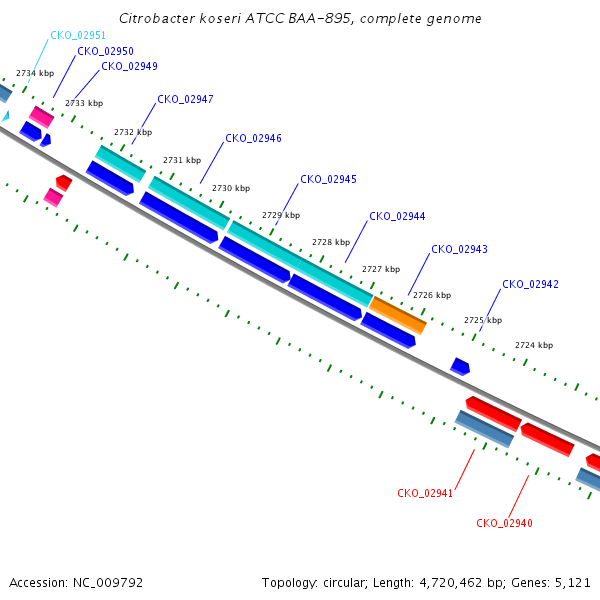 Citrobacter koseri ATCC BAA-895, complete genome

CKO_02951
CKO_02950
CKO_02949
2734 kbp
2733 kbp
CKO_02947
2732 kbp
CKO_02946
2731 kbp
2730 kbp
CKO_02945
2729 kbp
CKO_02944
2728 kbp
CKO_02943
2727 kbp
2726 kbp
CKO_02942
2725 kbp
2724 kbp
CKO_02941
CKO_02940

Accession: NC_009792

Topology: circular; Length: 4,720,462 bp; Genes: 5,121